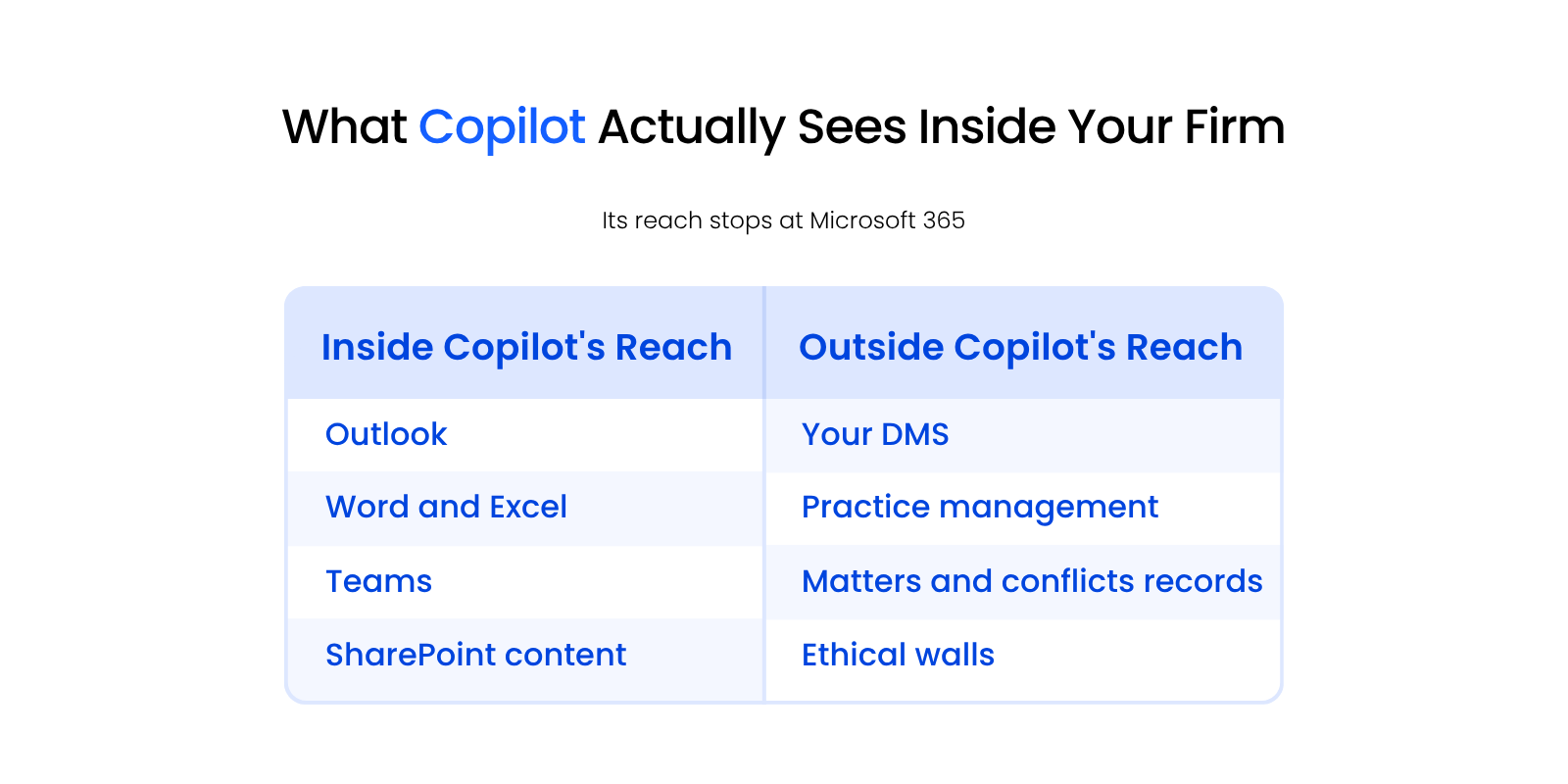 What Copilot Actually Sees Inside Your Firm

Its reach stops at Microsoft 365

| Inside Copilot's Reach | Outside Copilot's Reach |
|---|---|
| Outlook | Your DMS |
| Word and Excel | Practice management |
| Teams | Matters and conflicts records |
| SharePoint content | Ethical walls |